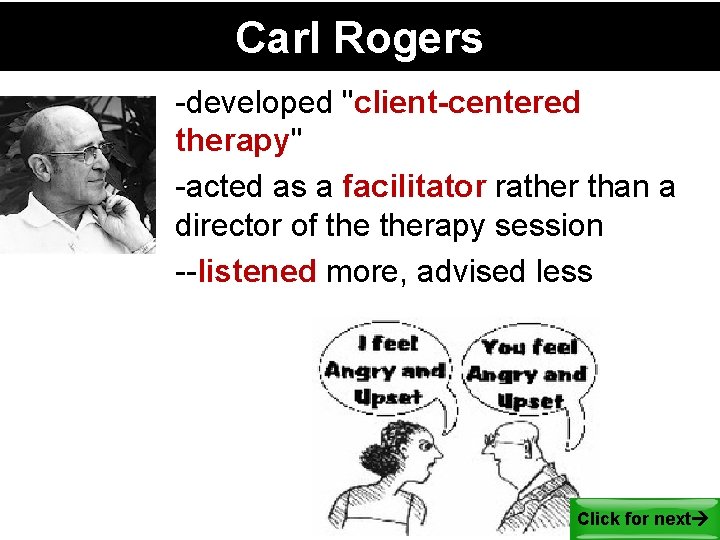 Carl Rogers

-developed "client-centered therapy"

-acted as a facilitator rather than a director of the therapy session

--listened more, advised less

I feel Angry and Upset

You feel Angry and Upset

Click for next→